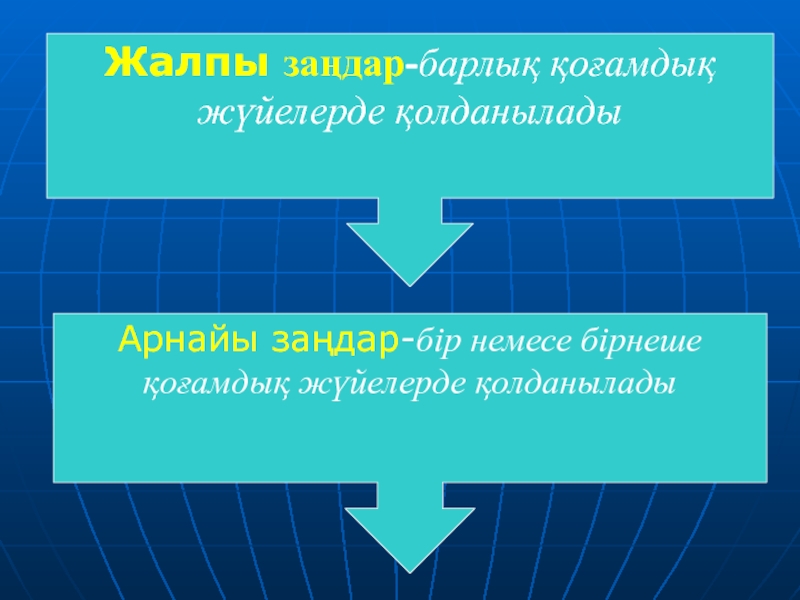 Жалпы заңдар-барлық қоғамдық жүйелерде қолданылады

Арнайы заңдар-бір немесе бірнеше қоғамдық жүйелерде қолданылады